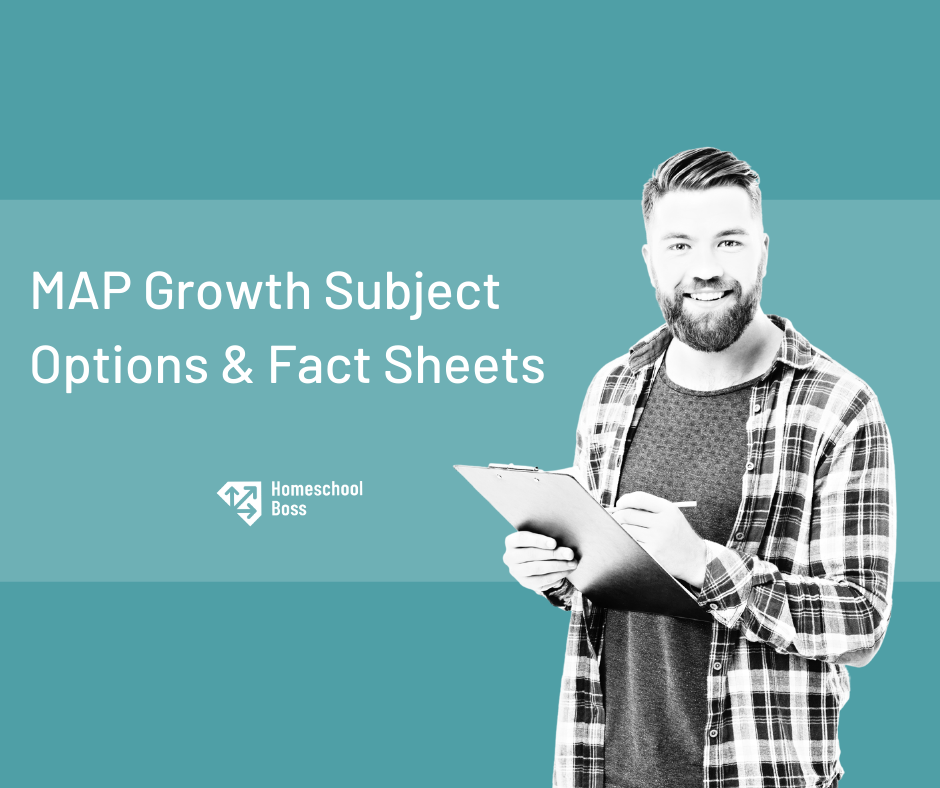 MAP Growth Subject Options & Fact Sheets

Homeschool Boss